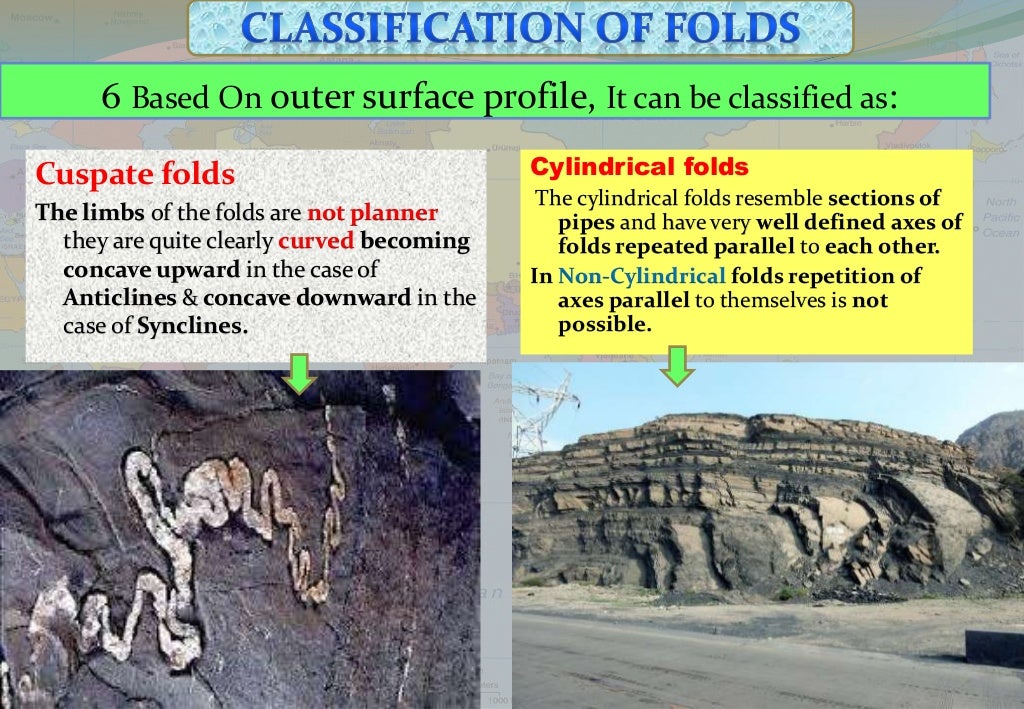 CLASSIFICATION OF FOLDS

6 Based On outer surface profile, It can be classified as:

Cuspate folds

The limbs of the folds are not planner they are quite clearly curved becoming concave upward in the case of Anticlines & concave downward in the case of Synclines.

Cylindrical folds

The cylindrical folds resemble sections of pipes and have very well defined axes of folds repeated parallel to each other.

In Non-Cylindrical folds repetition of axes parallel to themselves is not possible.